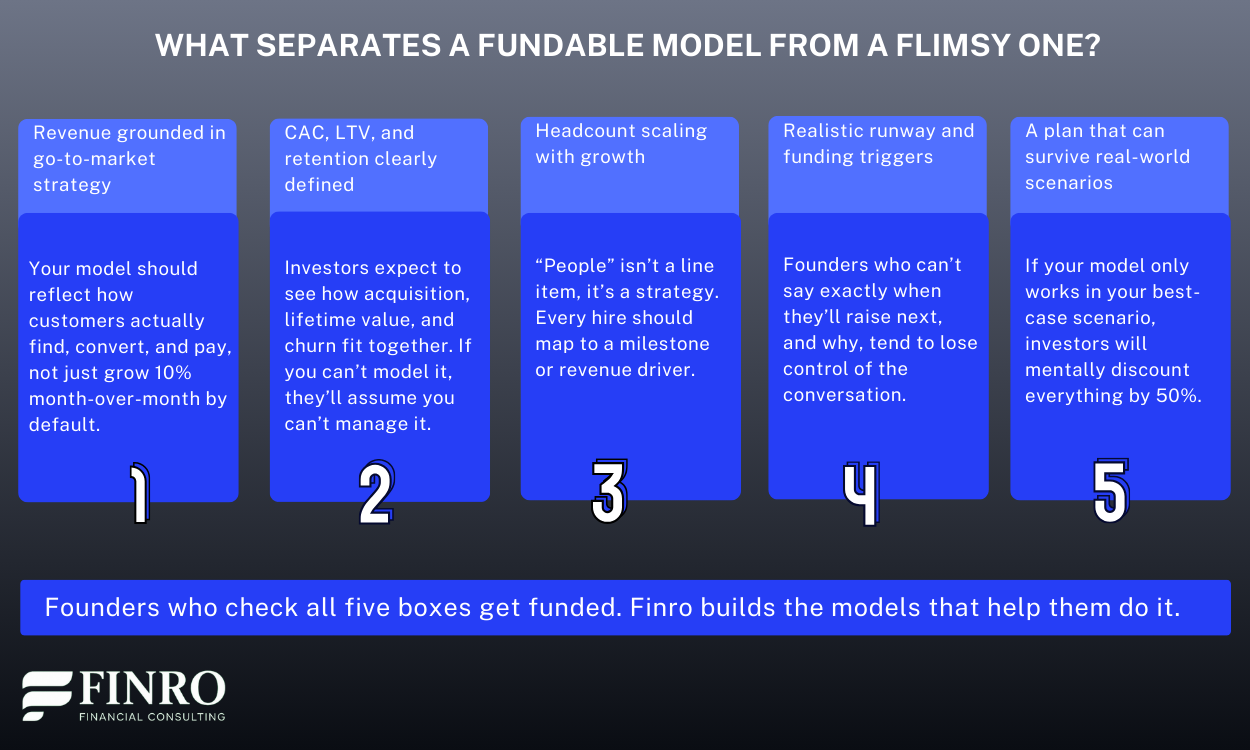 WHAT SEPARATES A FUNDABLE MODEL FROM A FLIMSY ONE?

Revenue grounded in go-to-market strategy

Your model should reflect how customers actually find, convert, and pay, not just grow 10% month-over-month by default.

1

CAC, LTV, and retention clearly defined

Investors expect to see how acquisition, lifetime value, and churn fit together. If you can't model it, they'll assume you can't manage it.

2

Headcount scaling with growth

"People" isn't a line item, it's a strategy. Every hire should map to a milestone or revenue driver.

3

Realistic runway and funding triggers

Founders who can't say exactly when they'll raise next, and why, tend to lose control of the conversation.

4

A plan that can survive real-world scenarios

If your model only works in your best-case scenario, investors will mentally discount everything by 50%.

5

Founders who check all five boxes get funded. Finro builds the models that help them do it.

FINRO
FINANCIAL CONSULTING